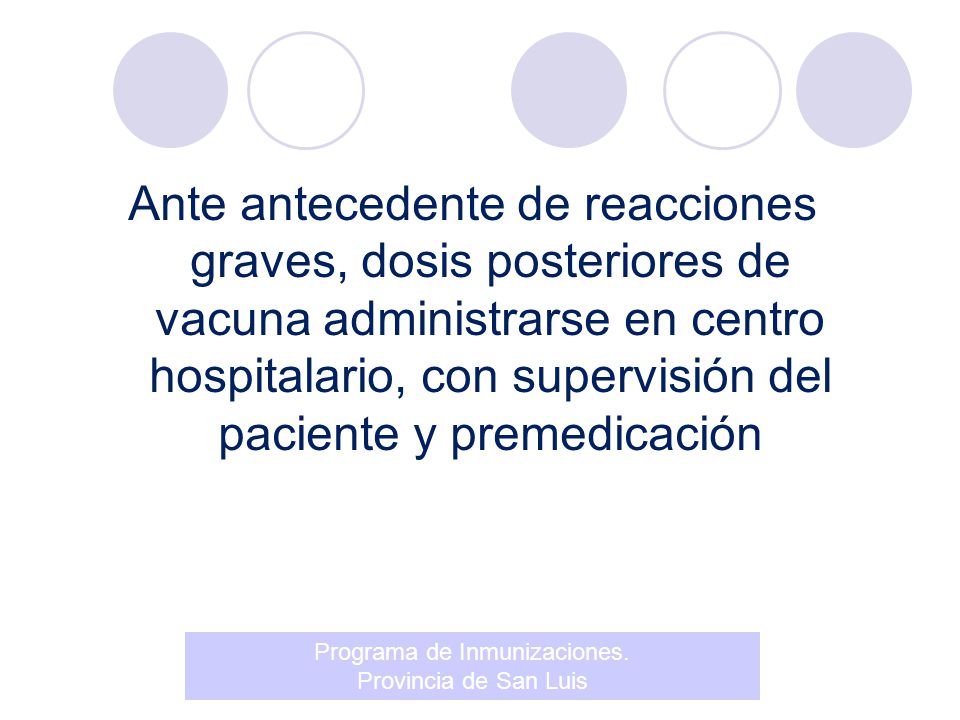 Ante antecedente de reacciones graves, dosis posteriores de vacuna administrarse en centro hospitalario, con supervisión del paciente y premedicación

Programa de Inmunizaciones.
Provincia de San Luis